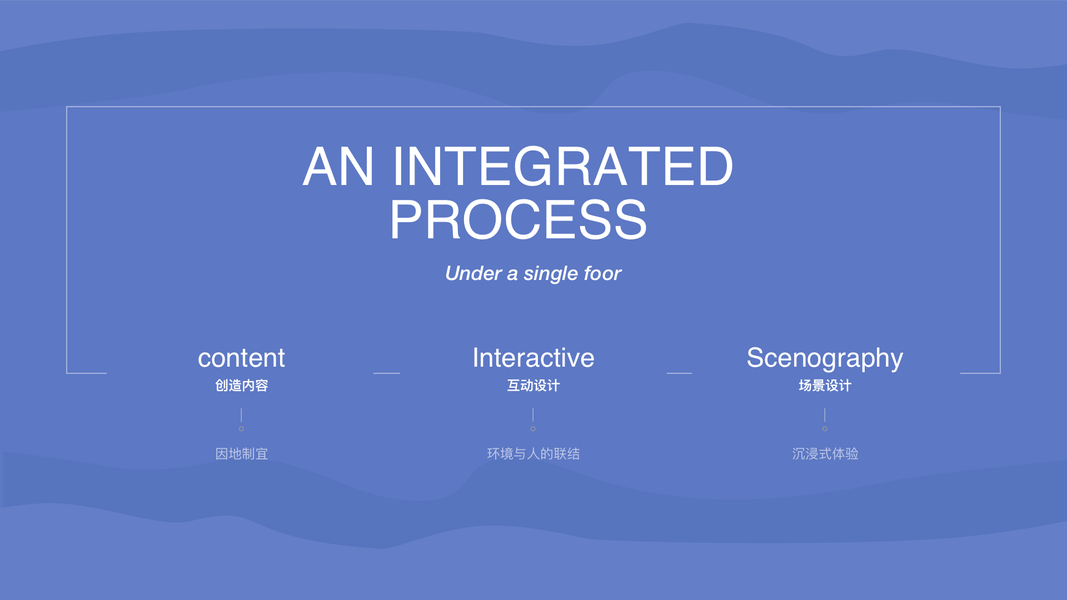 AN INTEGRATED PROCESS

Under a single foor

content
创造内容

因地制宜

Interactive
互动设计

环境与人的联结

Scenography
场景设计

沉浸式体验